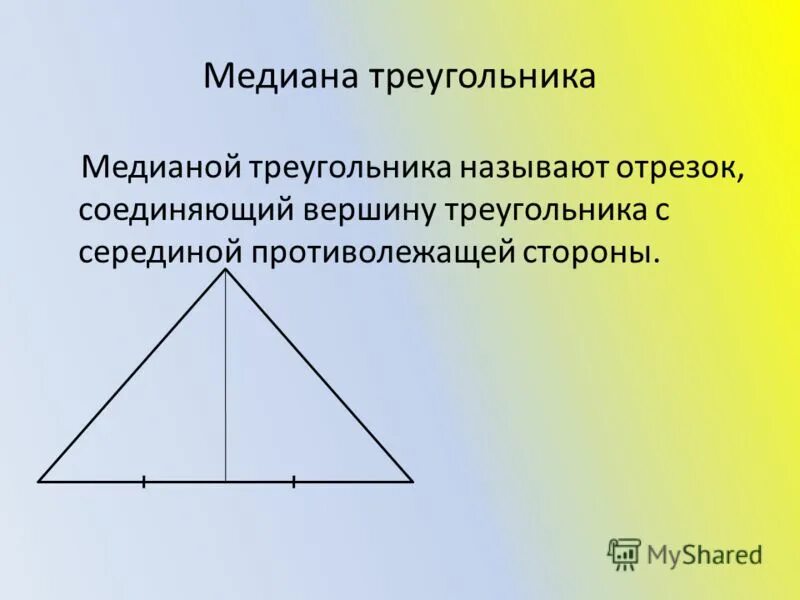 Медиана треугольника

Медианой треугольника называют отрезок, соединяющий вершину треугольника с серединой противолежащей стороны.

MyShared